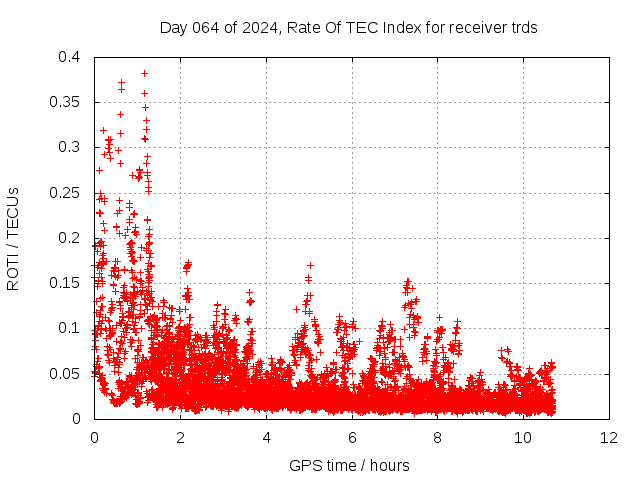 Day 064 of 2024, Rate Of TEC Index for receiver trds

ROTI / TECUs

0.4
0.35
0.3
0.25
0.2
0.15
0.1
0.05
0

0
2
4
6
8
10
12

GPS time / hours